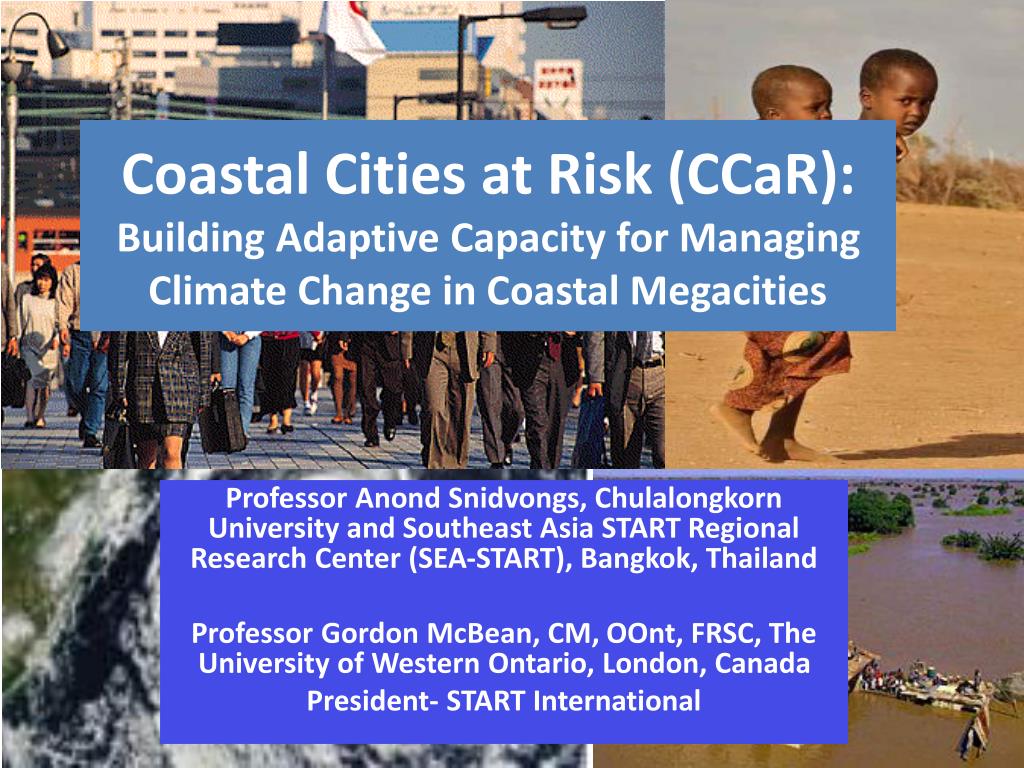 Coastal Cities at Risk (CCaR):
Building Adaptive Capacity for Managing Climate Change in Coastal Megacities

Professor Anond Snidvongs, Chulalongkorn University and Southeast Asia START Regional Research Center (SEA-START), Bangkok, Thailand

Professor Gordon McBean, CM, OOnt, FRSC, The University of Western Ontario, London, Canada
President- START International